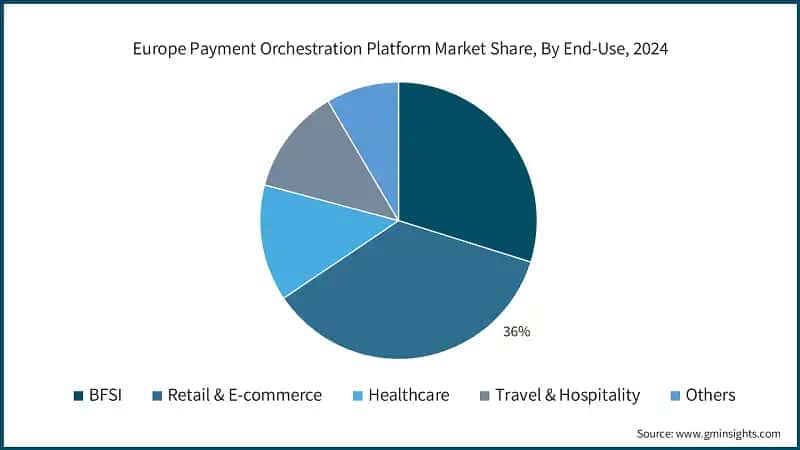 Europe Payment Orchestration Platform Market Share, By End-Use, 2024

36%

BFSI
Retail & E-commerce
Healthcare
Travel & Hospitality
Others

Source: www.gminsights.com